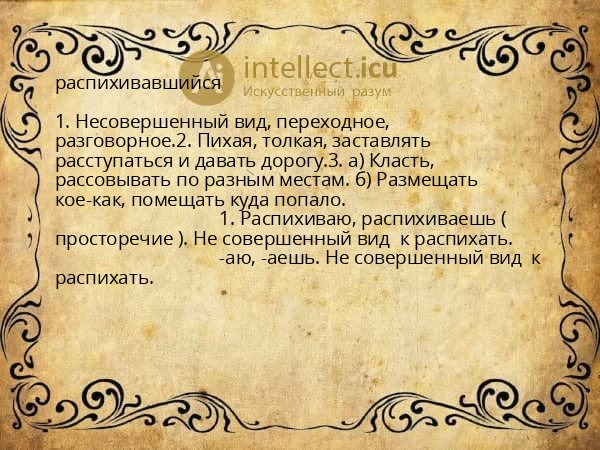 intellect.icu
Искусственный разум

распихивавшийся

1. Несовершенный вид, переходное, разговорное.2. Пихая, толкая, заставлять расступаться и давать дорогу.3. а) Класть, рассовывать по разным местам. б) Размещать кое-как, помещать куда попало.
1. Распихиваю, распихиваешь ( просторечие ). Не совершенный вид к распихать.
-аю, -аешь. Не совершенный вид к распихать.